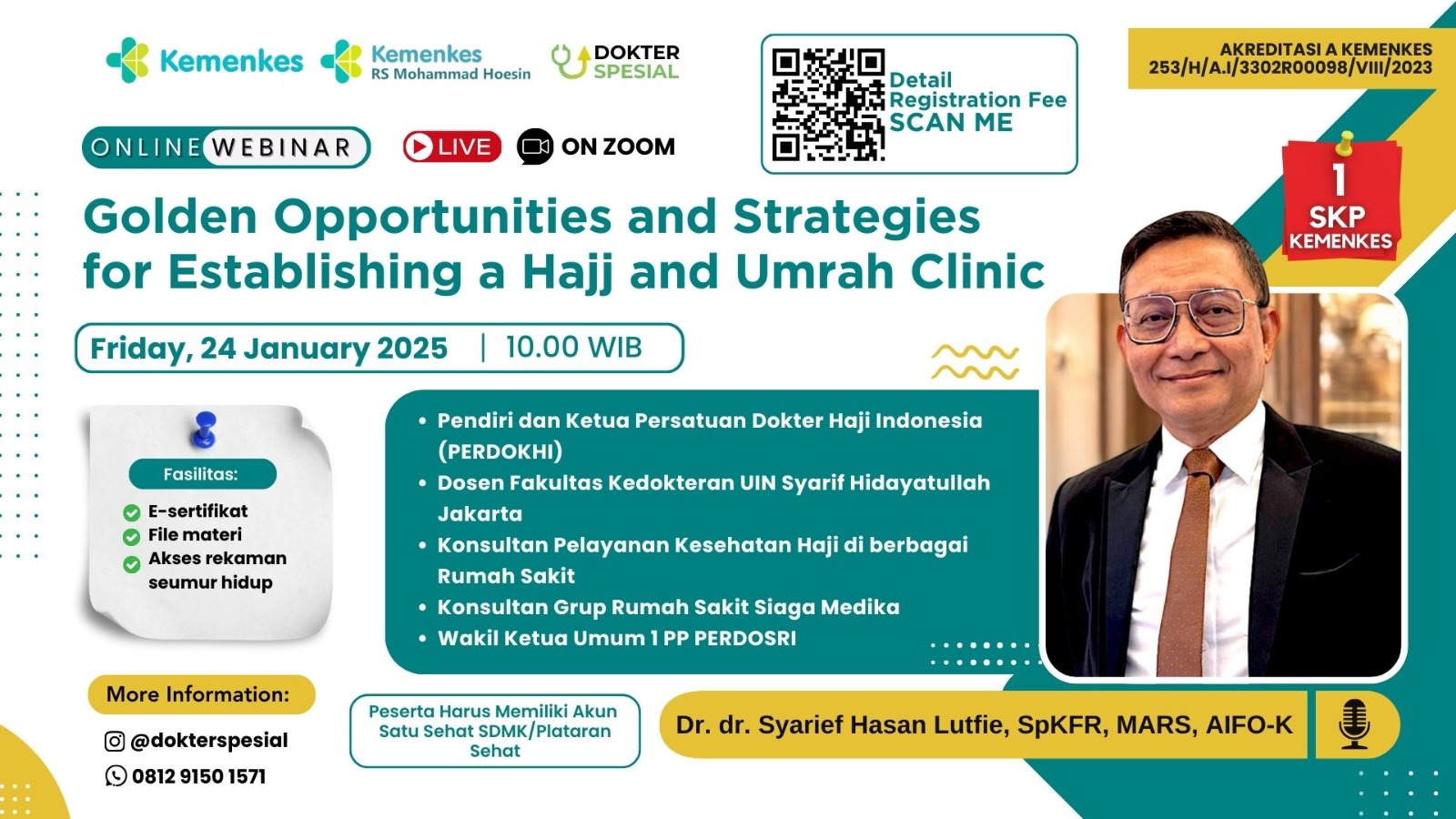 Kemenkes Kemenkes RS Mohammad Hoesin DOKTER SPESIAL

Detail Registration Fee SCAN ME

AKREDITASI A KEMENKES 253/H/A.I/3302R00098/VIII/2023

ONLINE WEBINAR LIVE ON ZOOM

1 SKP KEMENKES

Golden Opportunities and Strategies for Establishing a Hajj and Umrah Clinic

Friday, 24 January 2025 | 10.00 WIB

Fasilitas:
E-sertifikat
File materi
Akses rekaman seumur hidup

• Pendiri dan Ketua Persatuan Dokter Haji Indonesia (PERDOKHI)
• Dosen Fakultas Kedokteran UIN Syarif Hidayatullah Jakarta
• Konsultan Pelayanan Kesehatan Haji di berbagai Rumah Sakit
• Konsultan Grup Rumah Sakit Siaga Medika
• Wakil Ketua Umum 1 PP PERDOSRI

More Information:
@dokterspesial
0812 9150 1571

Peserta Harus Memiliki Akun Satu Sehat SDMK/Plataran Sehat

Dr. dr. Syarief Hasan Lutfie, SpKFR, MARS, AIFO-K